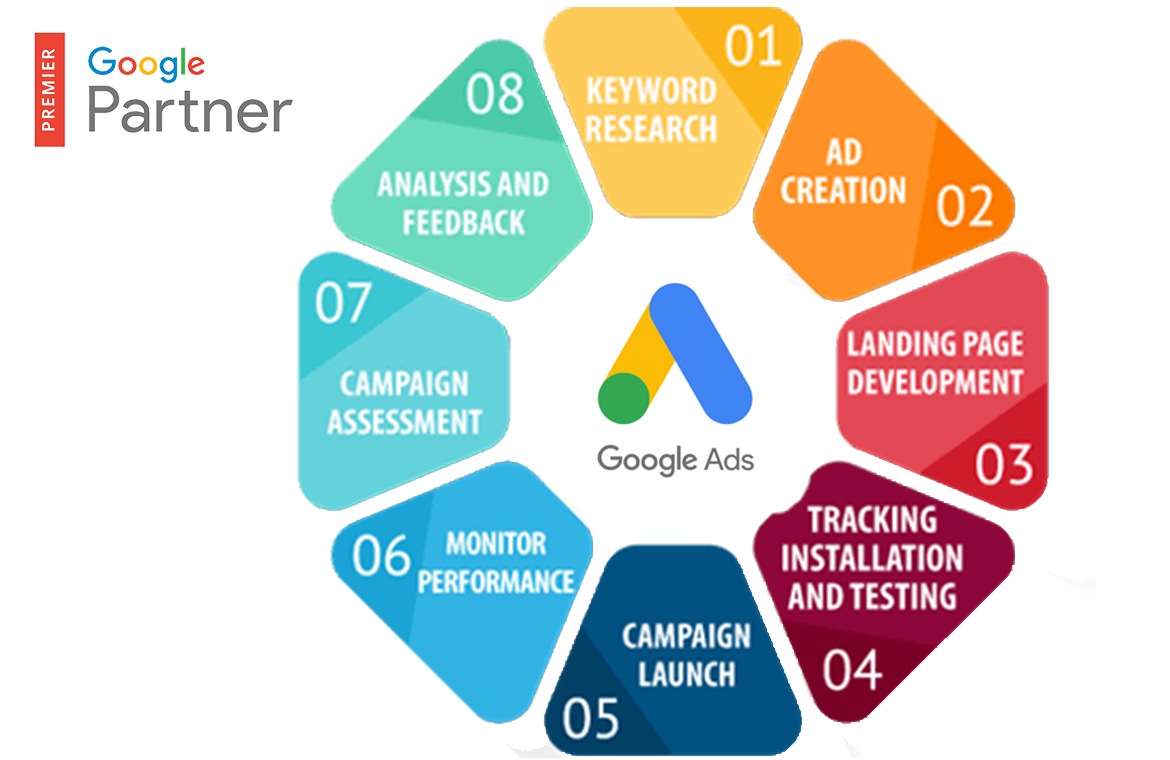 PREMIER
Google
Partner

01
KEYWORD RESEARCH

AD CREATION
02

LANDING PAGE DEVELOPMENT
03

TRACKING INSTALLATION AND TESTING
04

CAMPAIGN LAUNCH
05

06
MONITOR PERFORMANCE

07
CAMPAIGN ASSESSMENT

08
ANALYSIS AND FEEDBACK

Google Ads